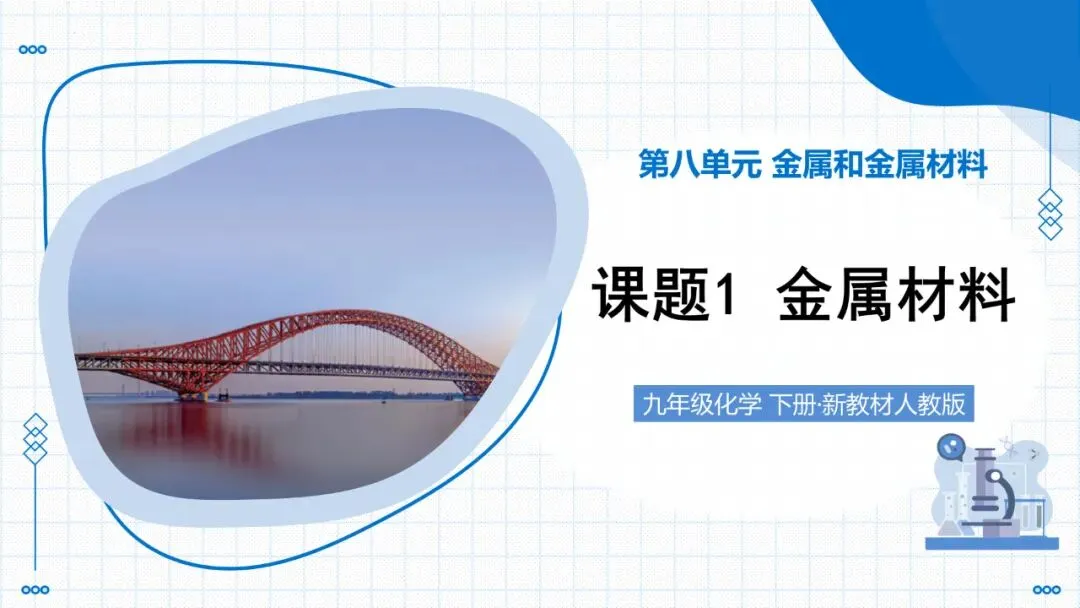 第八单元 金属和金属材料

课题1 金属材料

九年级化学 下册·新教材人教版